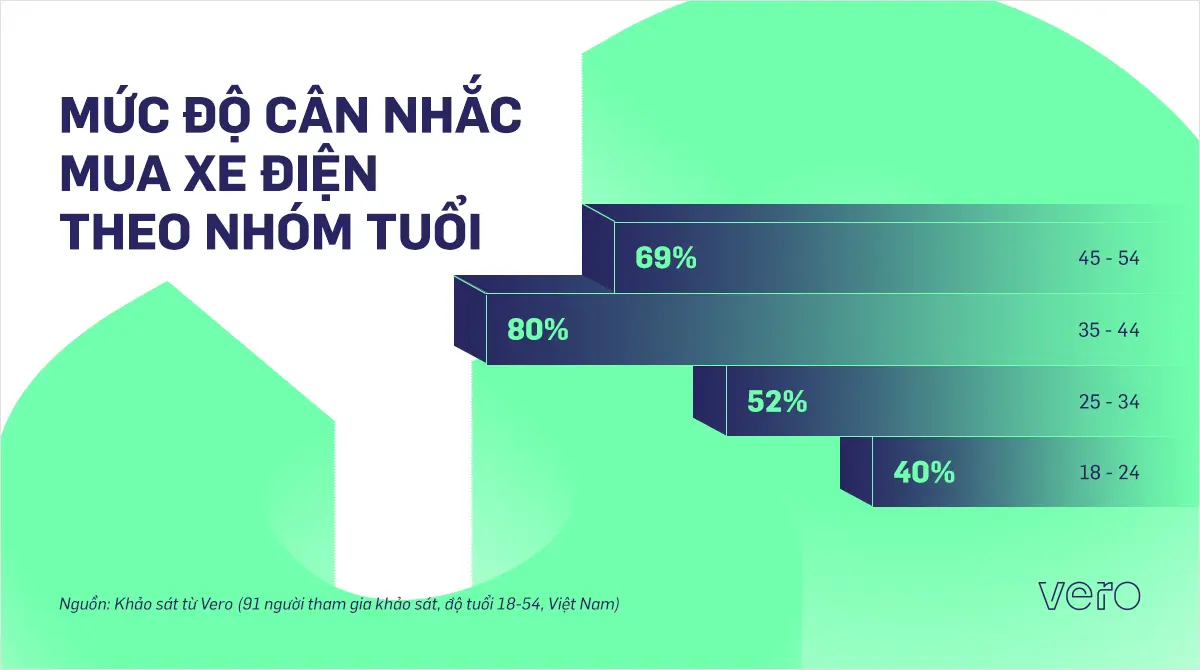 MỨC ĐỘ CÂN NHẮC MUA XE ĐIỆN THEO NHÓM TUỔI

69% 45 - 54

80% 35 - 44

52% 25 - 34

40% 18 - 24

Nguồn: Khảo sát từ Vero (91 người tham gia khảo sát, độ tuổi 18-54, Việt Nam)

vero